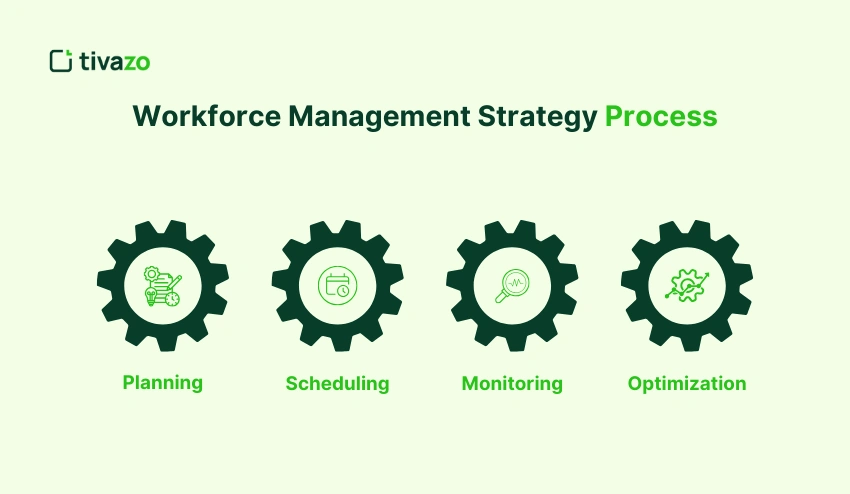 tivazo

Workforce Management Strategy Process

Planning

Scheduling

Monitoring

Optimization